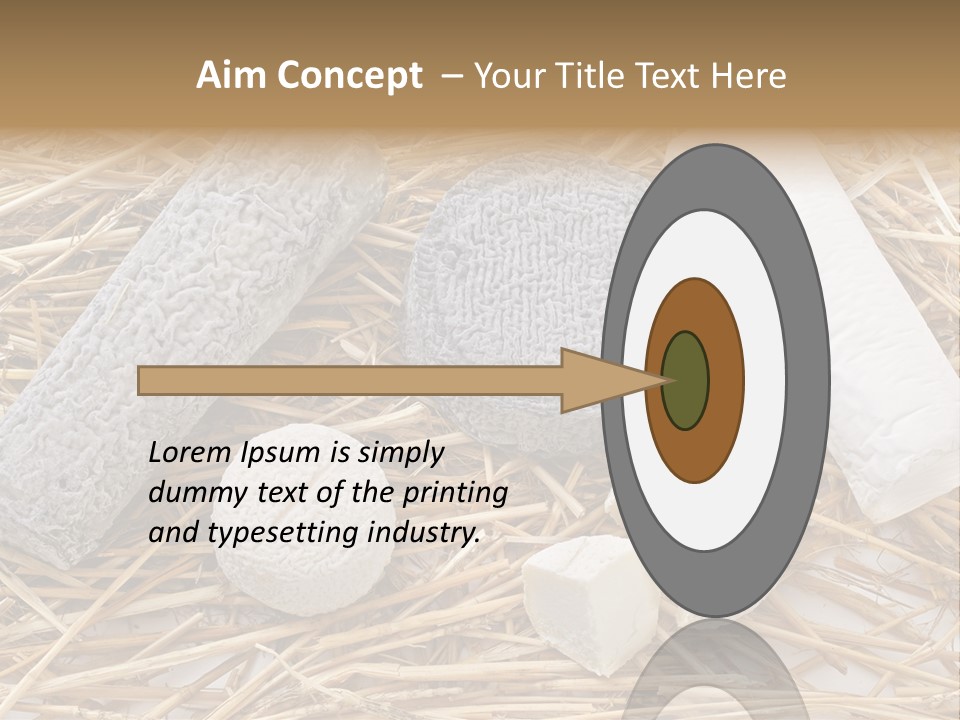 Aim Concept – Your Title Text Here

Lorem Ipsum is simply dummy text of the printing and typesetting industry.